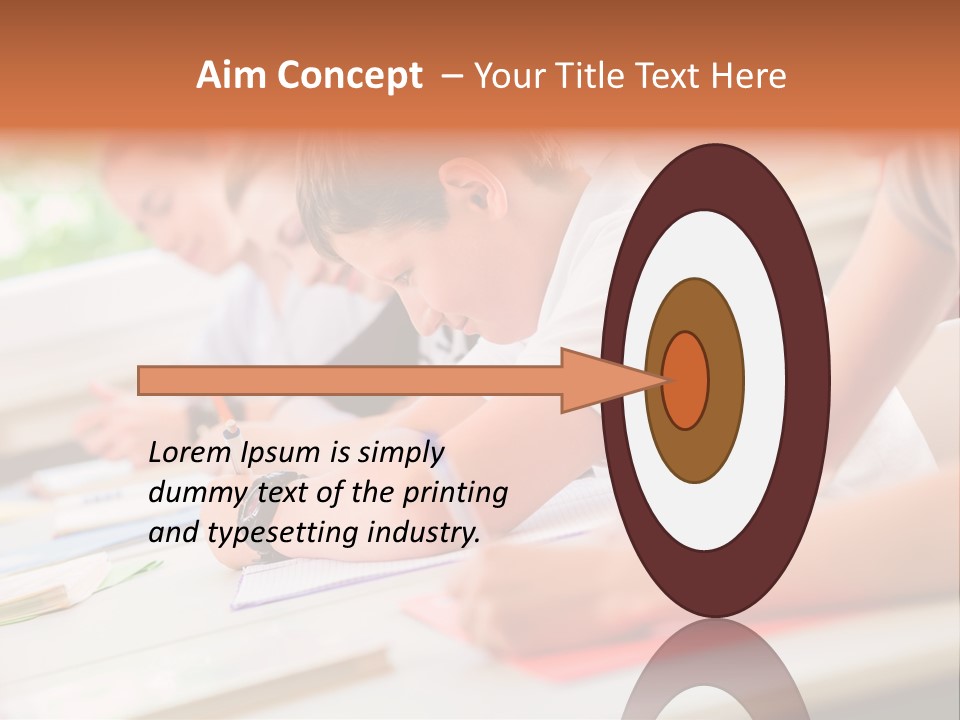 Aim Concept – Your Title Text Here

Lorem Ipsum is simply dummy text of the printing and typesetting industry.